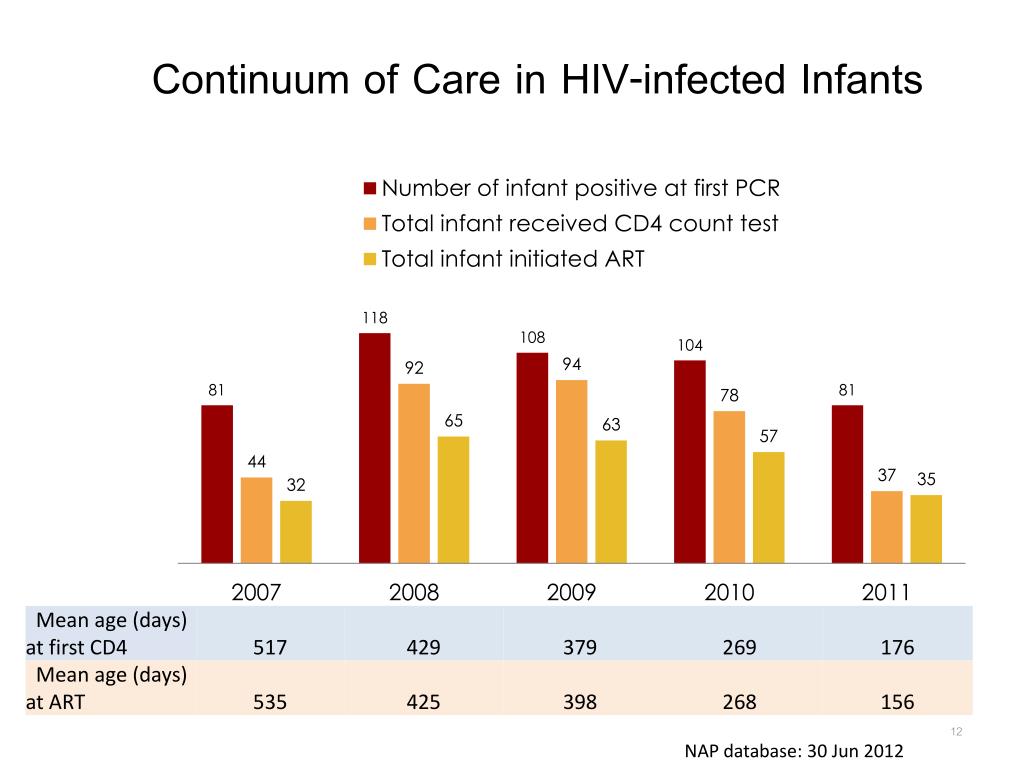 Continuum of Care in HIV-infected Infants

Number of infant positive at first PCR
Total infant received CD4 count test
Total infant initiated ART

81
44
32
118
92
65
108
94
63
104
78
57
81
37
35

| | 2007 | 2008 | 2009 | 2010 | 2011 |
|---|---|---|---|---|---|
| Mean age (days) at first CD4 | 517 | 429 | 379 | 269 | 176 |
| Mean age (days) at ART | 535 | 425 | 398 | 268 | 156 |

12

NAP database: 30 Jun 2012